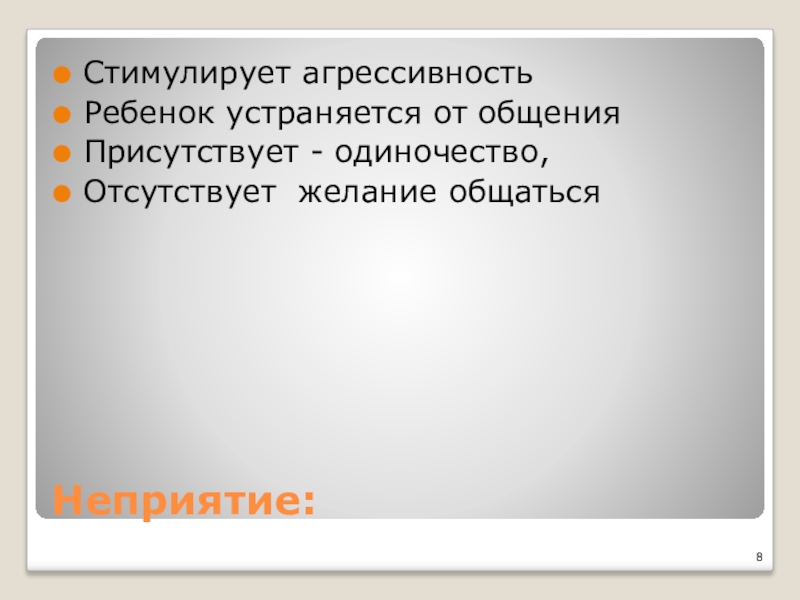 Стимулирует агрессивность
Ребенок устраняется от общения
Присутствует - одиночество,
Отсутствует  желание общаться

Неприятие:

8